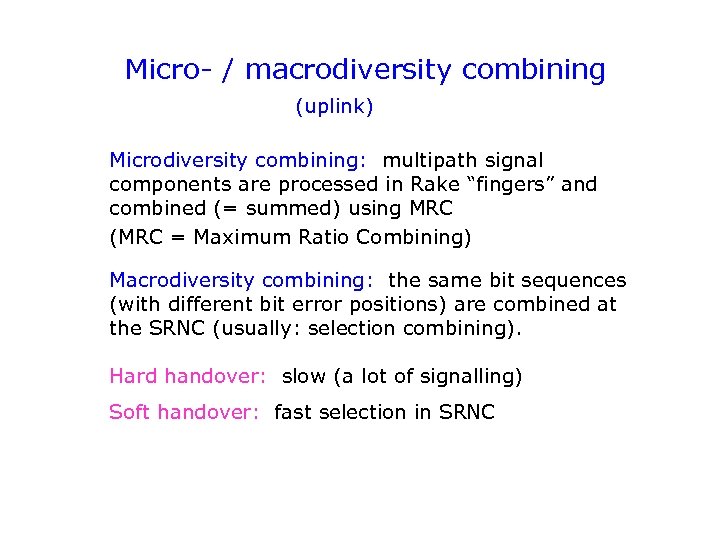 Micro- / macrodiversity combining
(uplink)

Microdiversity combining: multipath signal components are processed in Rake “fingers” and combined (= summed) using MRC

(MRC = Maximum Ratio Combining)

Macrodiversity combining: the same bit sequences (with different bit error positions) are combined at the SRNC (usually: selection combining).

Hard handover: slow (a lot of signalling)

Soft handover: fast selection in SRNC